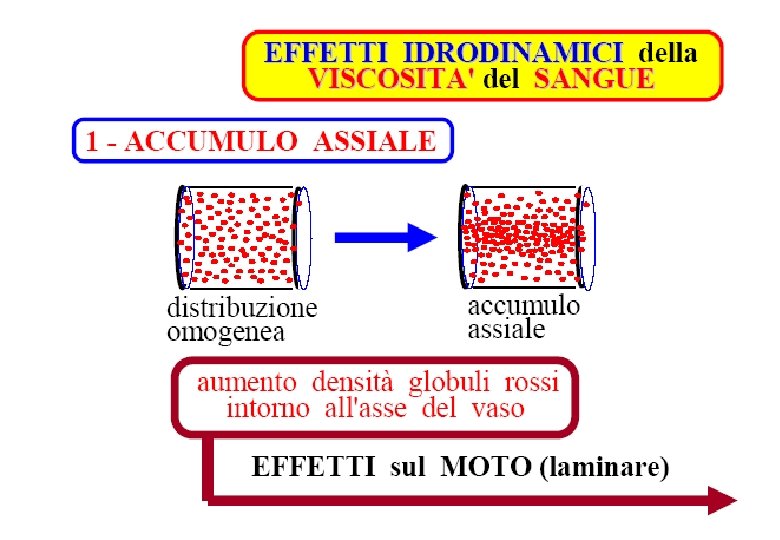 EFFETTI IDRODINAMICI della VISCOSITA' del SANGUE

1 - ACCUMULO ASSIALE

distribuzione omogenea

accumulo assiale

aumento densità globuli rossi intorno all'asse del vaso

EFFETTI sul MOTO (laminare)